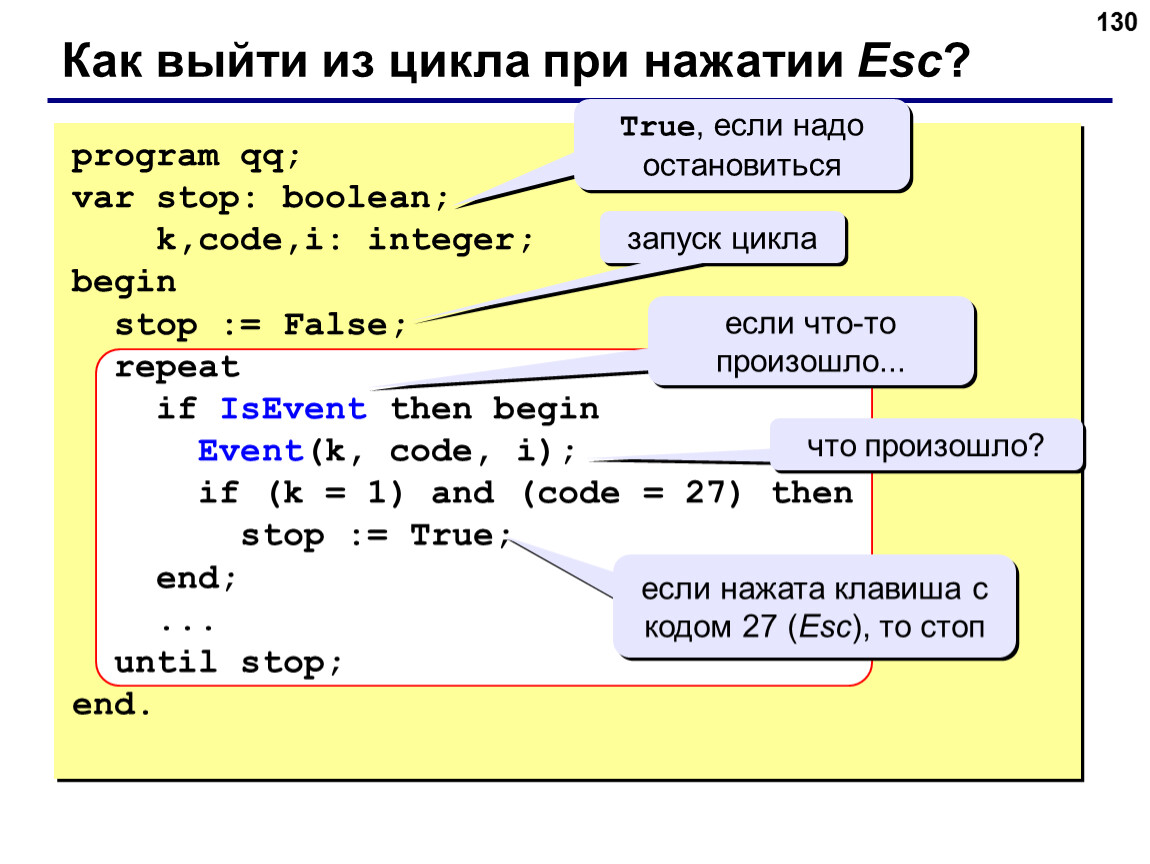 130

Как выйти из цикла при нажатии Esc?

program qq;
var stop: boolean;
    k,code,i: integer;
begin
  stop := False;
  repeat
    if IsEvent then begin
      Event(k, code, i);
      if (k = 1) and (code = 27) then
        stop := True;
    end;
    ...
  until stop;
end.

True, если надо остановиться

запуск цикла

если что-то произошло...

что произошло?

если нажата клавиша с кодом 27 (Esc), то стоп